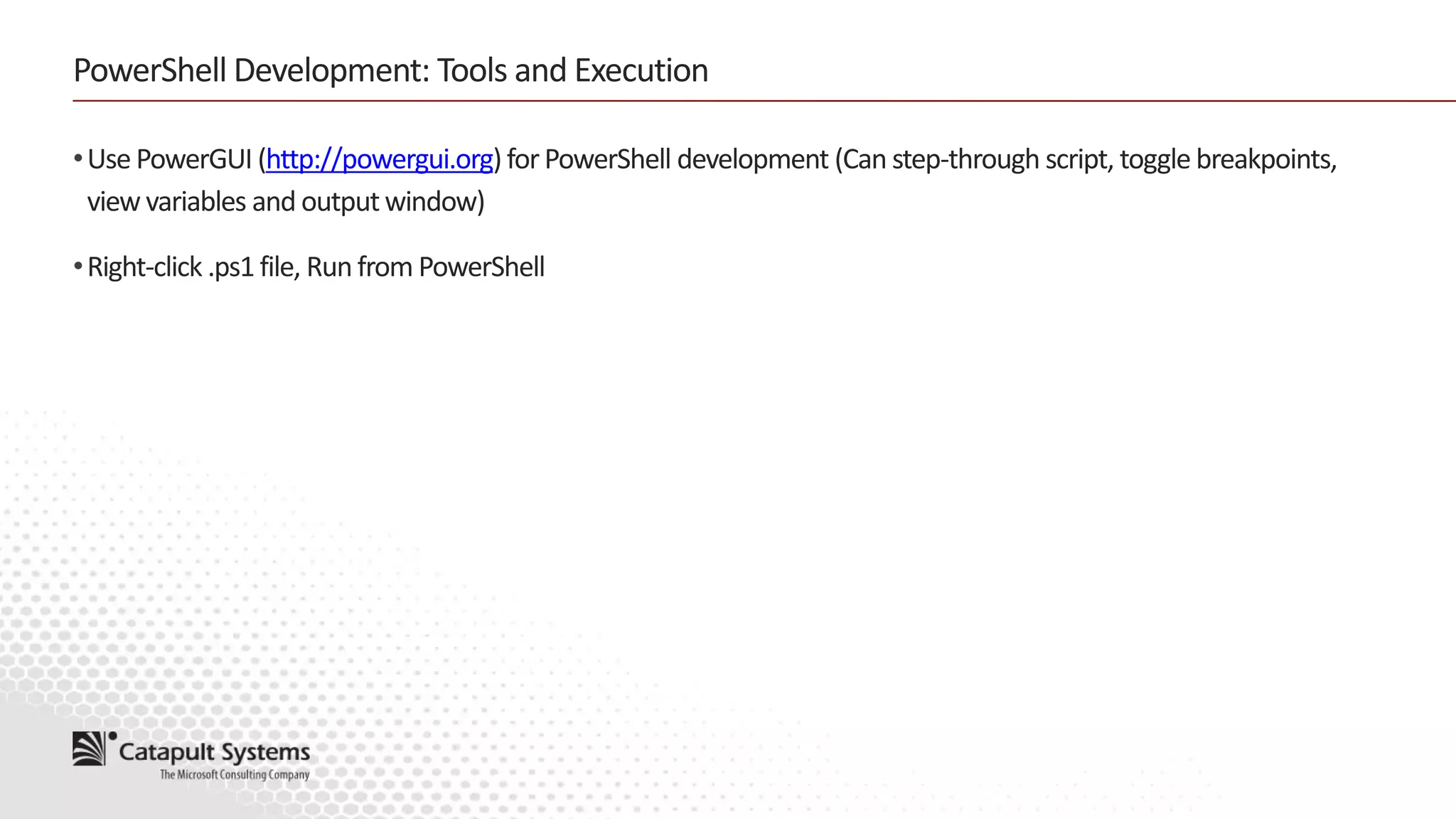 PowerShell Development: Tools and Execution

• Use PowerGUI (http://powergui.org) for PowerShell development (Can step-through script, toggle breakpoints, view variables and output window)

• Right-click .ps1 file, Run from PowerShell

Catapult Systems
The Microsoft Consulting Company